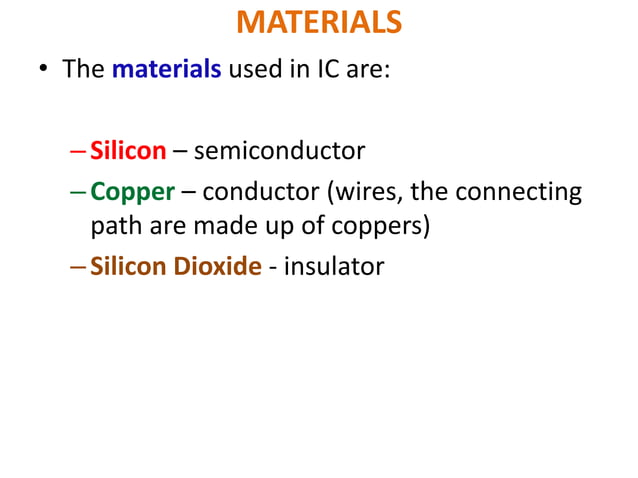 MATERIALS

• The materials used in IC are:

– Silicon – semiconductor
– Copper – conductor (wires, the connecting path are made up of coppers)
– Silicon Dioxide - insulator